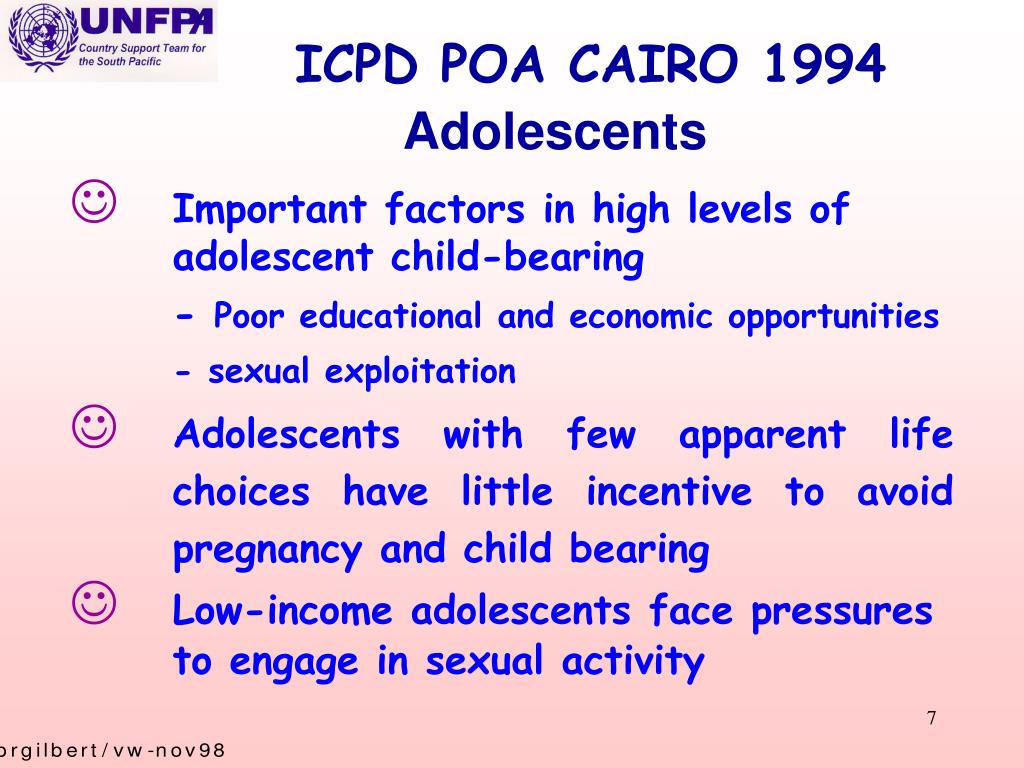 UNFPA
Country Support Team for the South Pacific

ICPD POA CAIRO 1994
Adolescents

☺ Important factors in high levels of adolescent child-bearing

- Poor educational and economic opportunities

- sexual exploitation

☺ Adolescents with few apparent life choices have little incentive to avoid pregnancy and child bearing

☺ Low-income adolescents face pressures to engage in sexual activity

7

rgilbert/vw-nov98